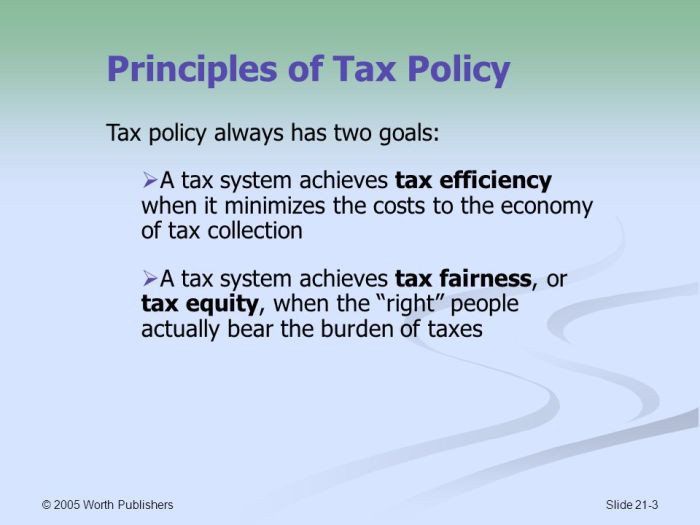 Principles of Tax Policy

Tax policy always has two goals:

➢A tax system achieves tax efficiency when it minimizes the costs to the economy of tax collection

➢A tax system achieves tax fairness, or tax equity, when the “right” people actually bear the burden of taxes

© 2005 Worth Publishers

Slide 21-3